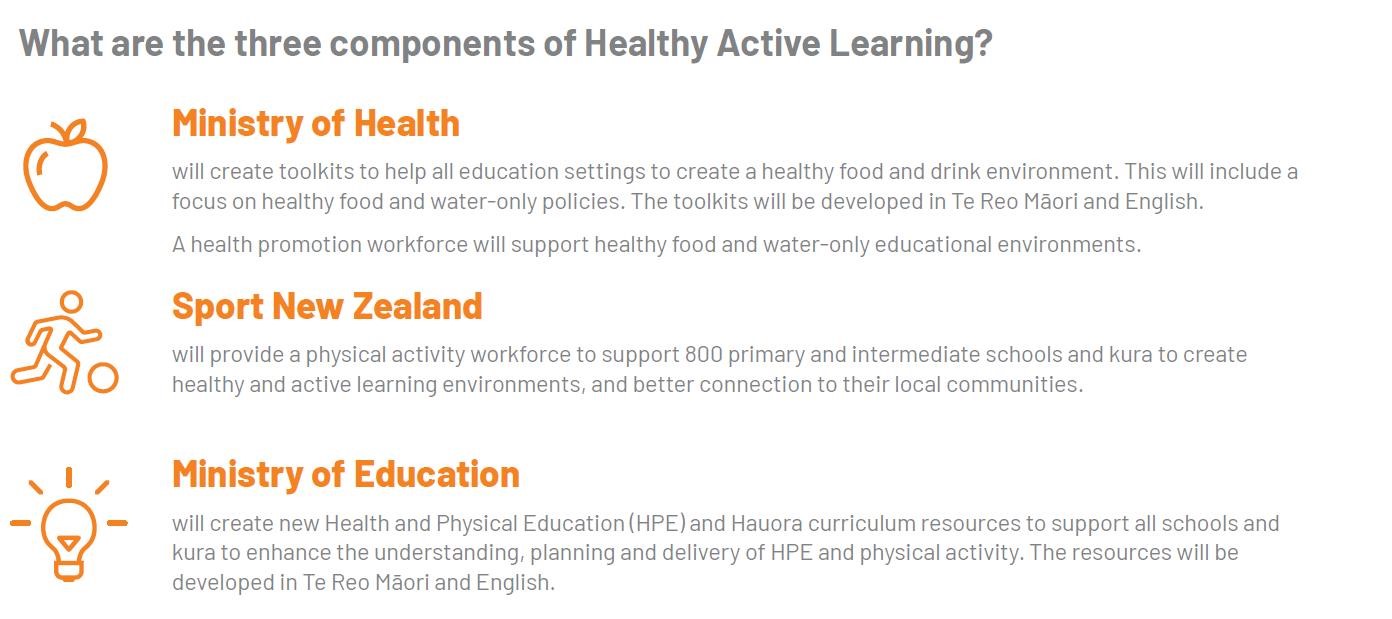 What are the three components of Healthy Active Learning?

Ministry of Health

will create toolkits to help all education settings to create a healthy food and drink environment. This will include a focus on healthy food and water-only policies. The toolkits will be developed in Te Reo Māori and English.

A health promotion workforce will support healthy food and water-only educational environments.

Sport New Zealand

will provide a physical activity workforce to support 800 primary and intermediate schools and kura to create healthy and active learning environments, and better connection to their local communities.

Ministry of Education

will create new Health and Physical Education (HPE) and Hauora curriculum resources to support all schools and kura to enhance the understanding, planning and delivery of HPE and physical activity. The resources will be developed in Te Reo Māori and English.